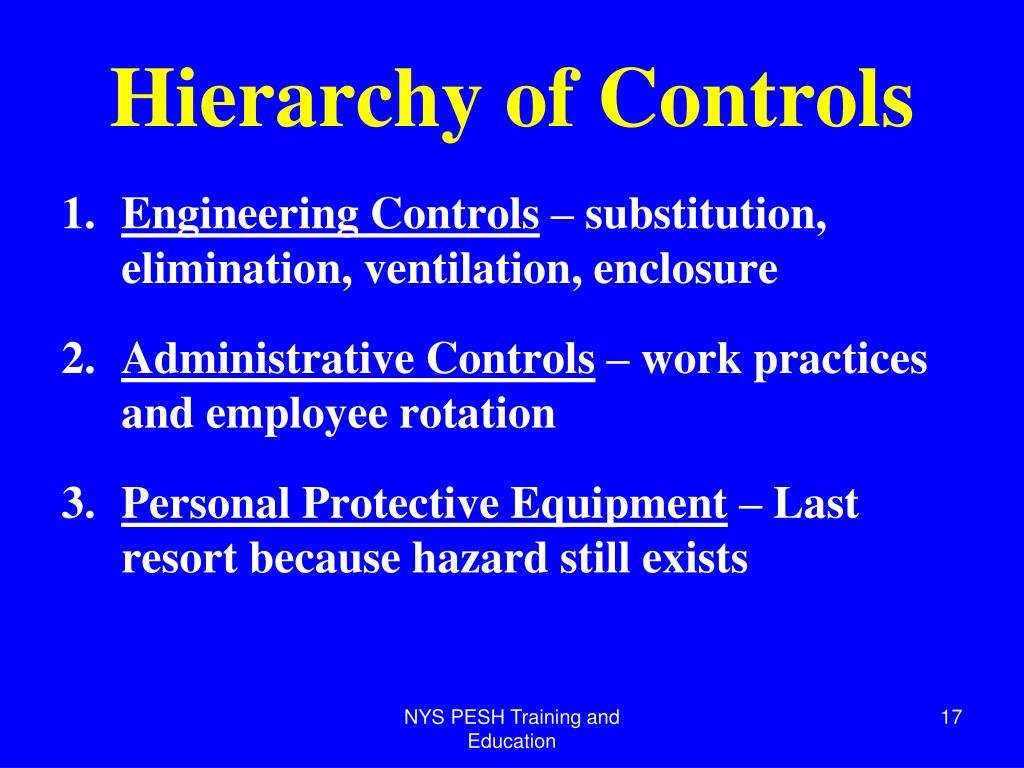 Hierarchy of Controls

1. Engineering Controls – substitution, elimination, ventilation, enclosure

2. Administrative Controls – work practices and employee rotation

3. Personal Protective Equipment – Last resort because hazard still exists

NYS PESH Training and Education

17